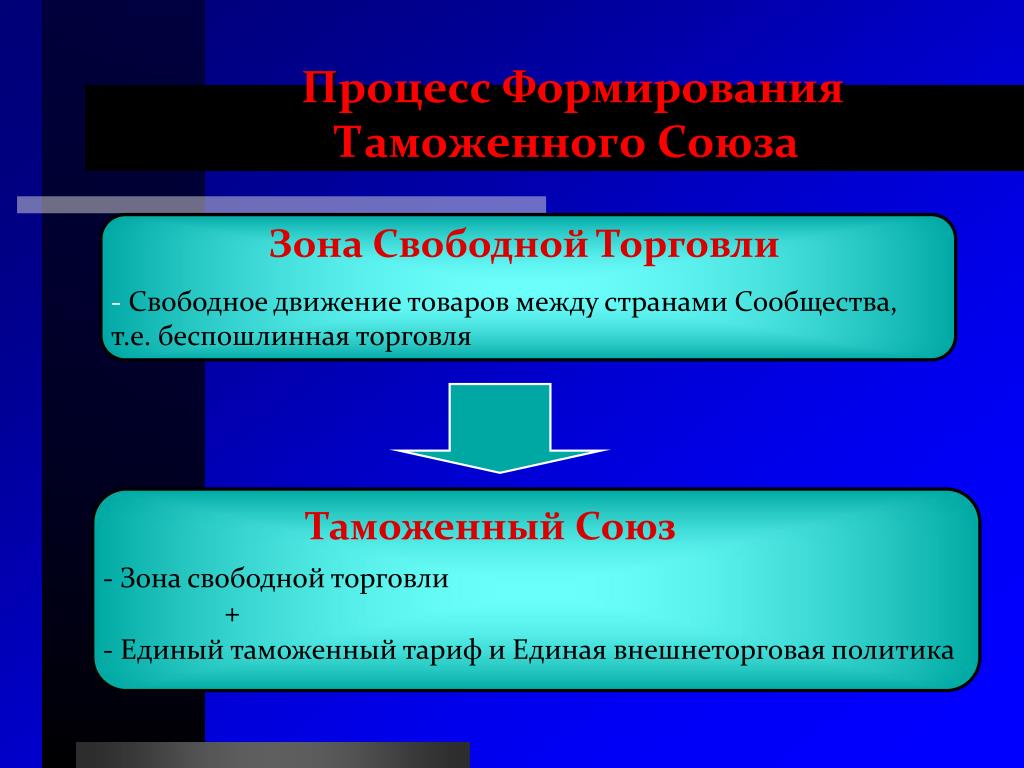 Процесс Формирования Таможенного Союза

Зона Свободной Торговли

- Свободное движение товаров между странами Сообщества, т.е. беспошлинная торговля

Таможенный Союз

- Зона свободной торговли

+

- Единый таможенный тариф и Единая внешнеторговая политика